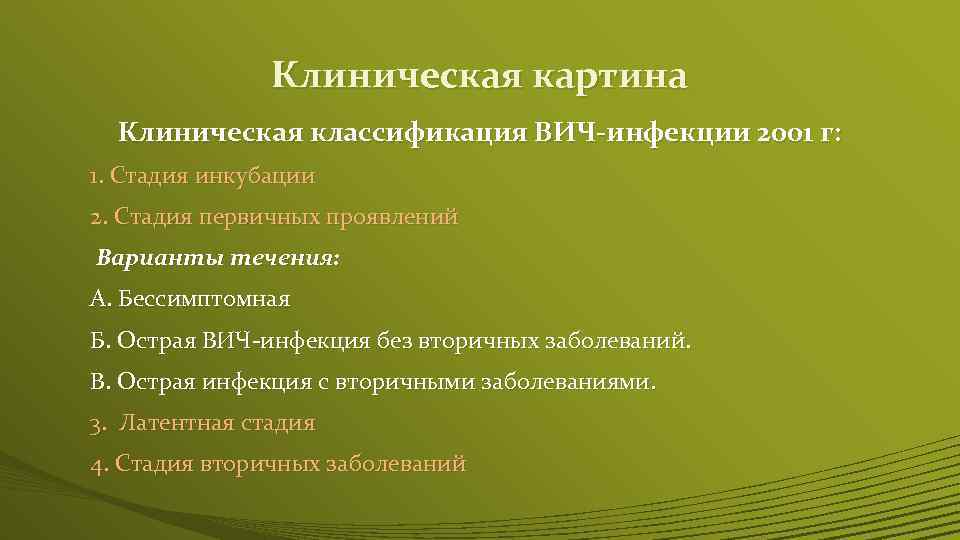 Клиническая картина

Клиническая классификация ВИЧ-инфекции 2001 г:

1. Стадия инкубации

2. Стадия первичных проявлений

Варианты течения:

А. Бессимптомная

Б. Острая ВИЧ-инфекция без вторичных заболеваний.

В. Острая инфекция с вторичными заболеваниями.

3. Латентная стадия

4. Стадия вторичных заболеваний